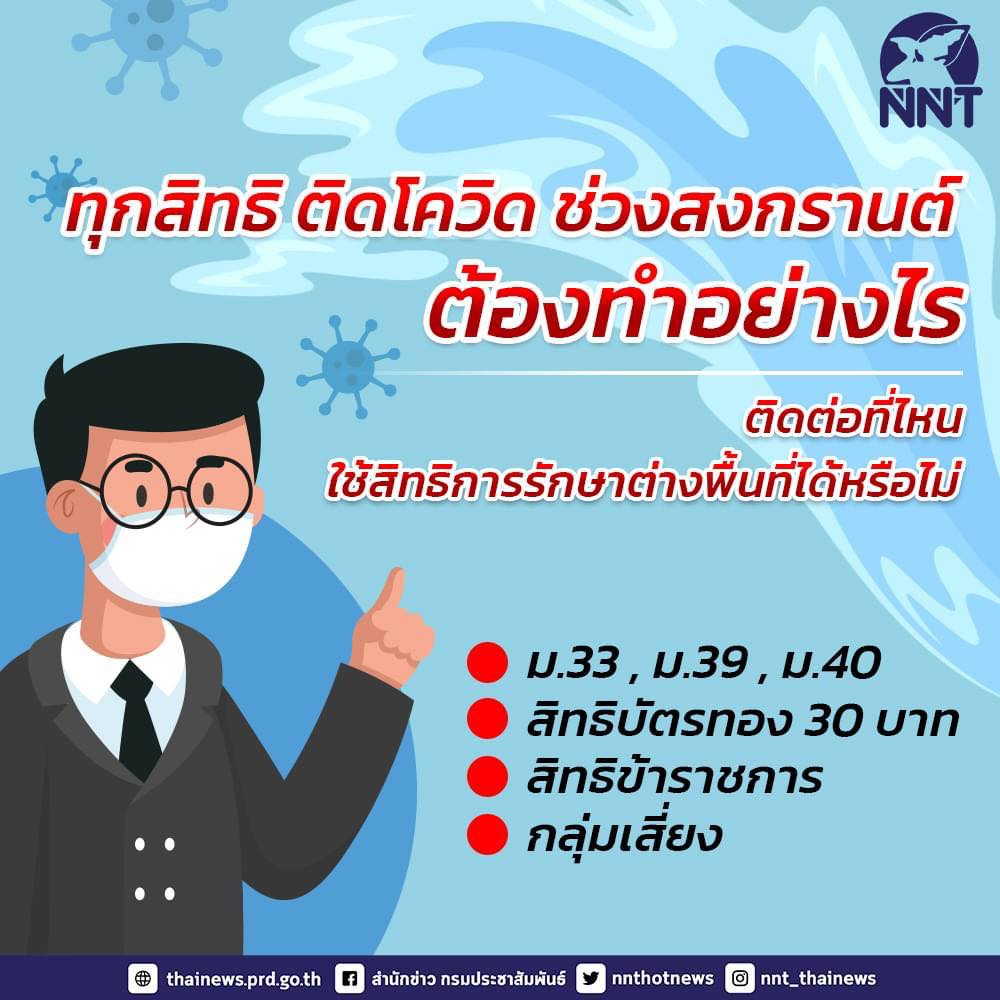 NNT

ทุกสิทธิ ติดโควิด ช่วงสงกรานต์ ต้องทำอย่างไร

ติดต่อที่ไหน
ใช้สิทธิการรักษาต่างพื้นที่ได้หรือไม่

ม.33 , ม.39 , ม.40
สิทธิบัตรทอง 30 บาท
สิทธิข้าราชการ
กลุ่มเสี่ยง

thainews.prd.go.th สำนักข่าว กรมประชาสัมพันธ์ nnthotnews nnt_thainews